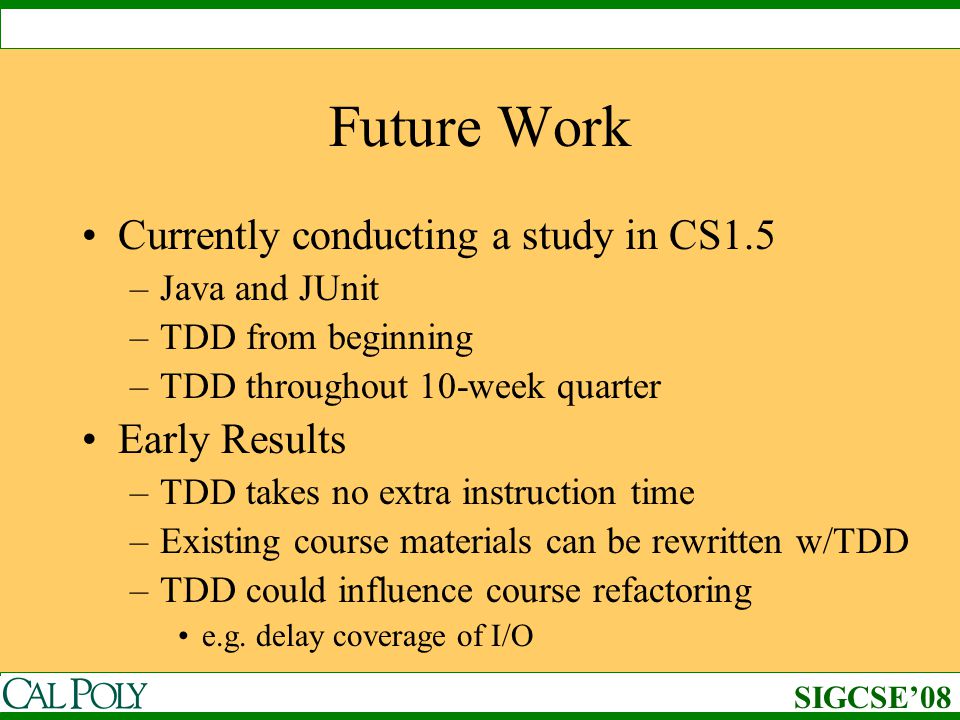 Future Work

• Currently conducting a study in CS1.5
– Java and JUnit
– TDD from beginning
– TDD throughout 10-week quarter
• Early Results
– TDD takes no extra instruction time
– Existing course materials can be rewritten w/TDD
– TDD could influence course refactoring
• e.g. delay coverage of I/O

CAL POLY

SIGCSE'08